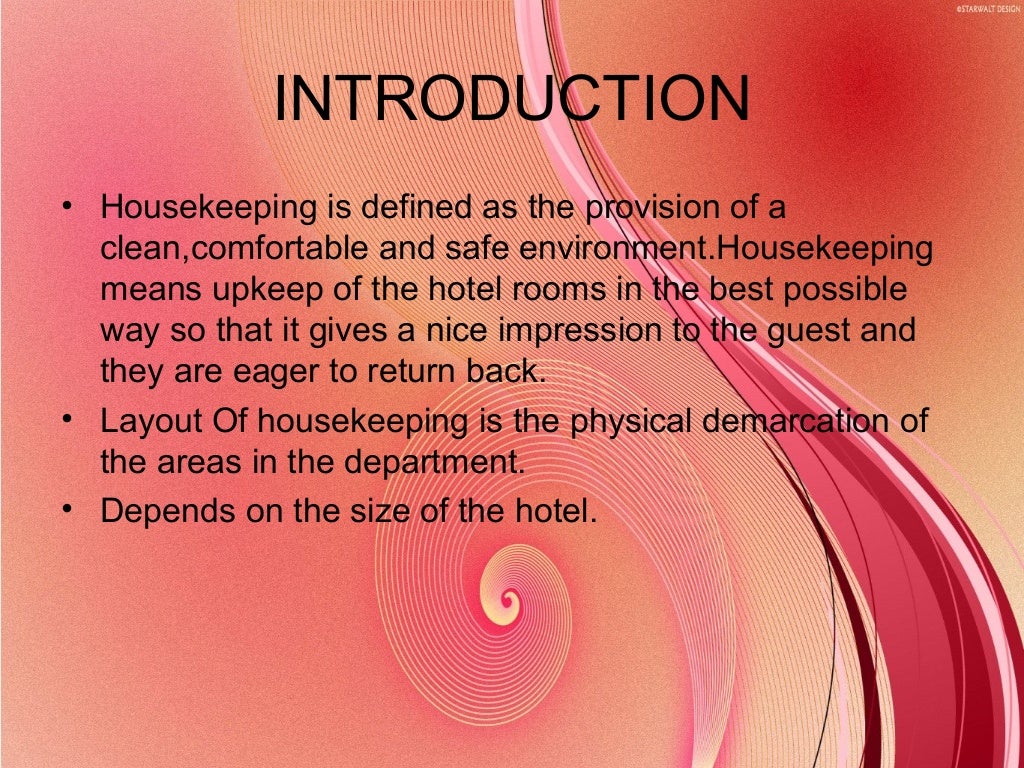 ©STARWALT DESIGN

INTRODUCTION

• Housekeeping is defined as the provision of a clean,comfortable and safe environment.Housekeeping means upkeep of the hotel rooms in the best possible way so that it gives a nice impression to the guest and they are eager to return back.
• Layout Of housekeeping is the physical demarcation of the areas in the department.
• Depends on the size of the hotel.